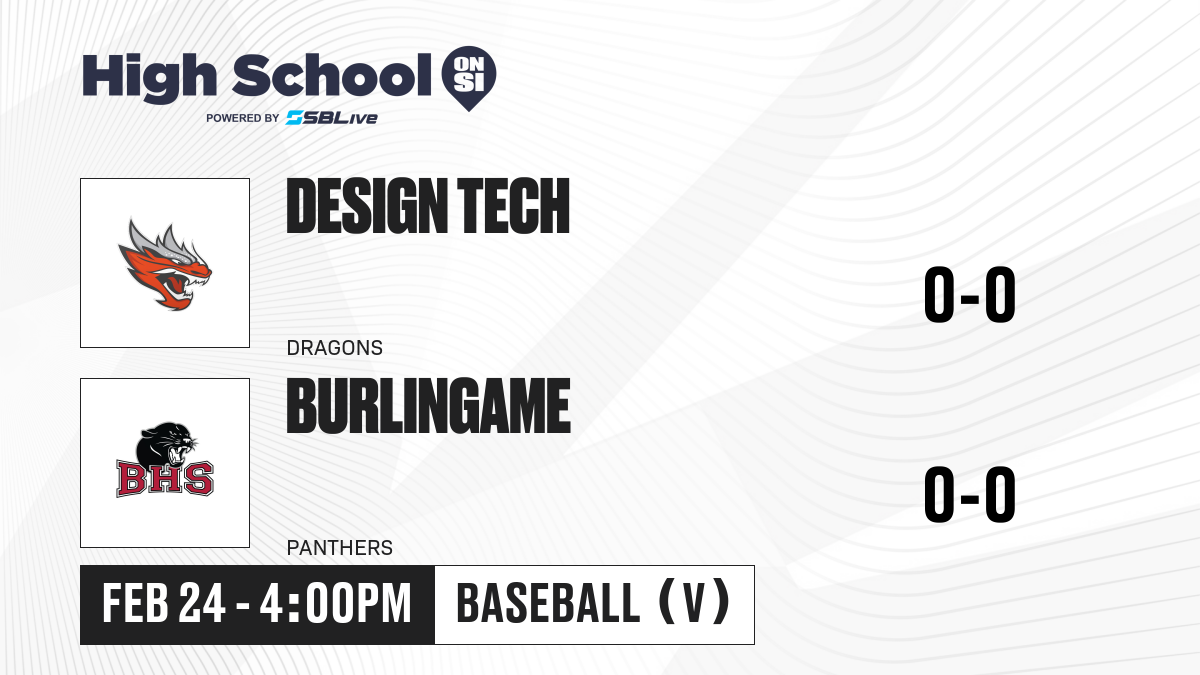 High School ON SI
POWERED BY SBLive

DESIGN TECH
DRAGONS
0-0

BHS
BURLINGAME
PANTHERS
0-0

FEB 24 - 4:00PM
BASEBALL (V)